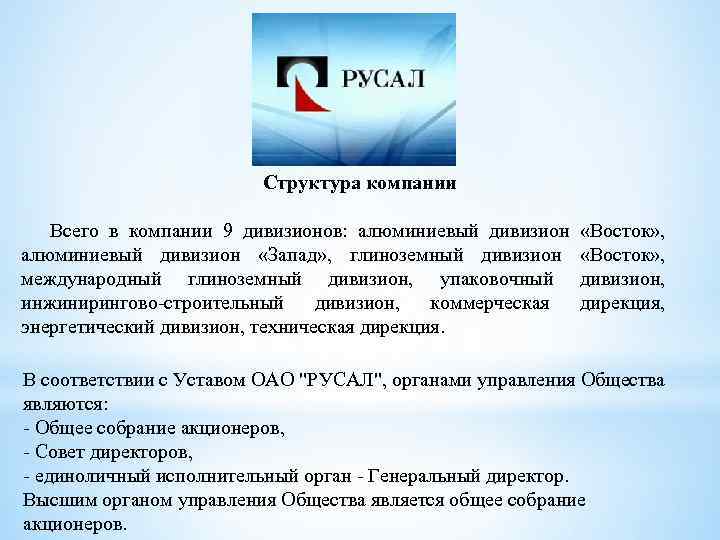 РУСАЛ

Структура компании

Всего в компании 9 дивизионов: алюминиевый дивизион «Восток», алюминиевый дивизион «Запад», глиноземный дивизион «Восток», международный глиноземный дивизион, упаковочный дивизион, инжиниринговo-строительный дивизион, коммерческая дирекция, энергетический дивизион, техническая дирекция.

В соответствии с Уставом ОАО "РУСАЛ", органами управления Общества являются:
- Общее собрание акционеров,
- Совет директоров,
- единоличный исполнительный орган - Генеральный директор.
Высшим органом управления Общества является общее собрание акционеров.